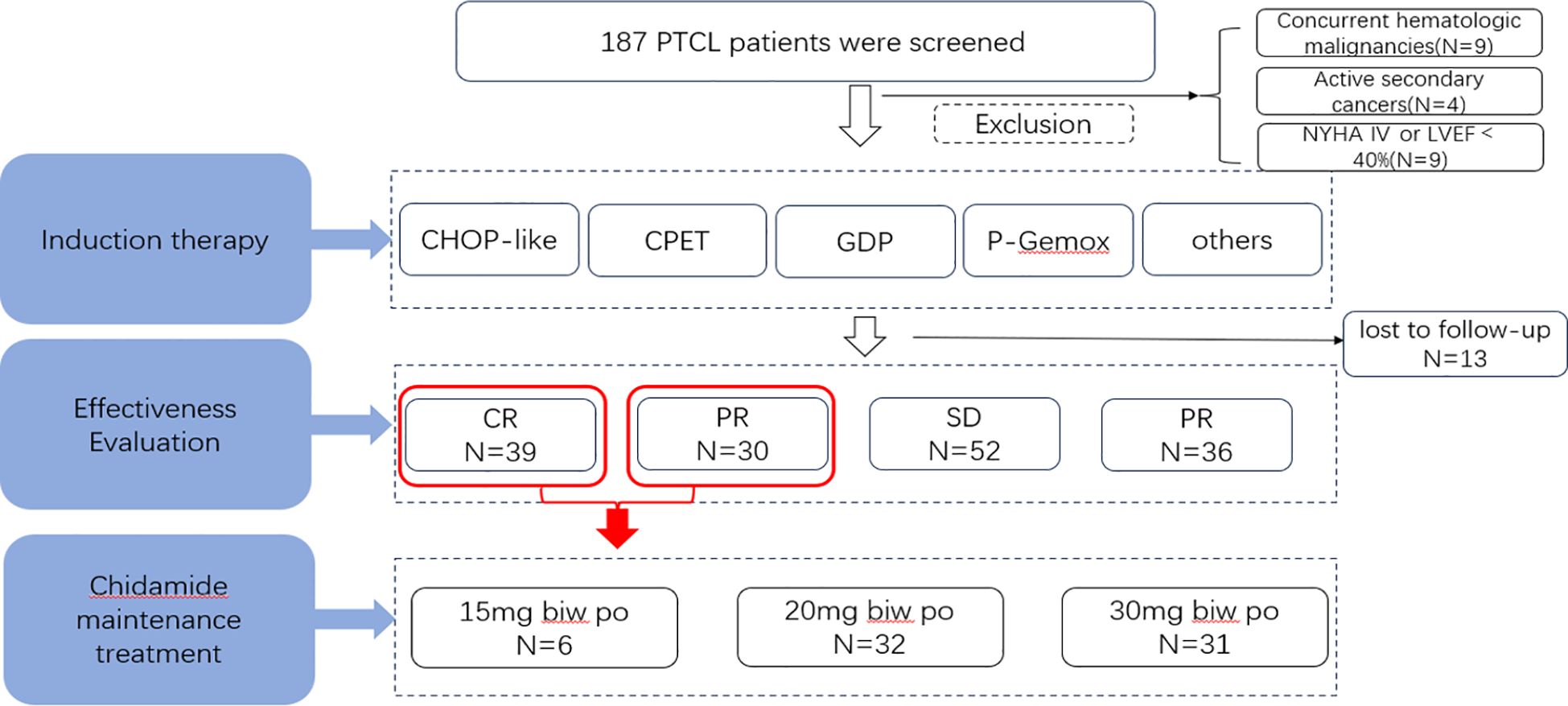 187 PTCL patients were screened

Exclusion

Concurrent hematologic malignancies(N=9)

Active secondary cancers(N=4)

NYHA IV or LVEF < 40%(N=9)

Induction therapy

CHOP-like

CPET

GDP

P-Gemox

others

lost to follow-up N=13

Effectiveness Evaluation

CR N=39

PR N=30

SD N=52

PR N=36

Chidamide maintenance treatment

15mg biw po N=6

20mg biw po N=32

30mg biw po N=31